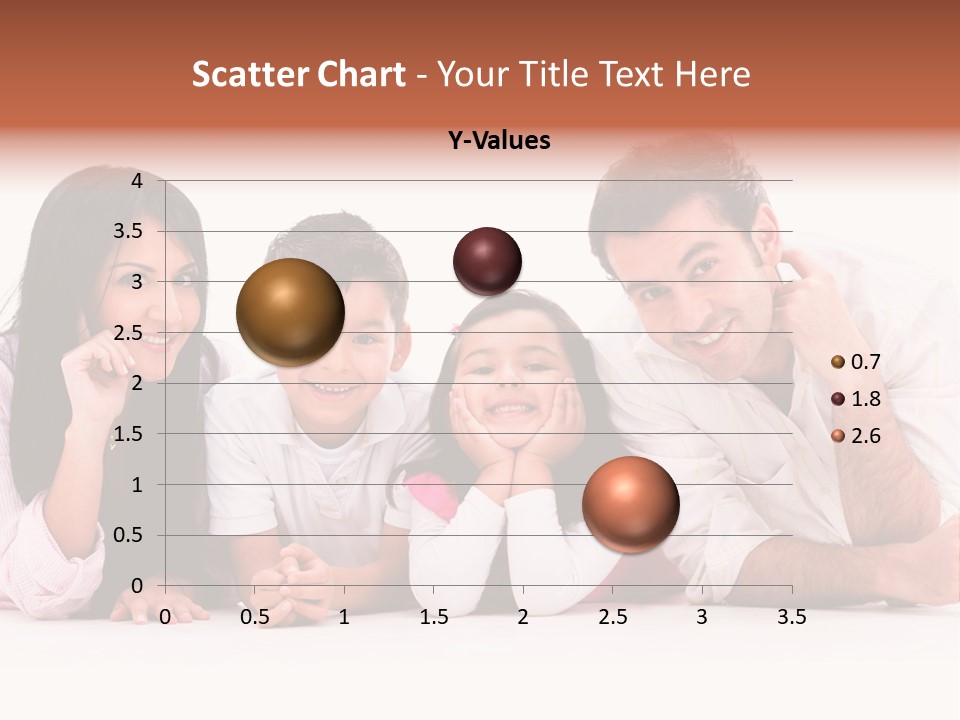 Scatter Chart - Your Title Text Here

Y-Values

4
3.5
3
2.5
2
1.5
1
0.5
0

0 0.5 1 1.5 2 2.5 3 3.5

0.7
1.8
2.6